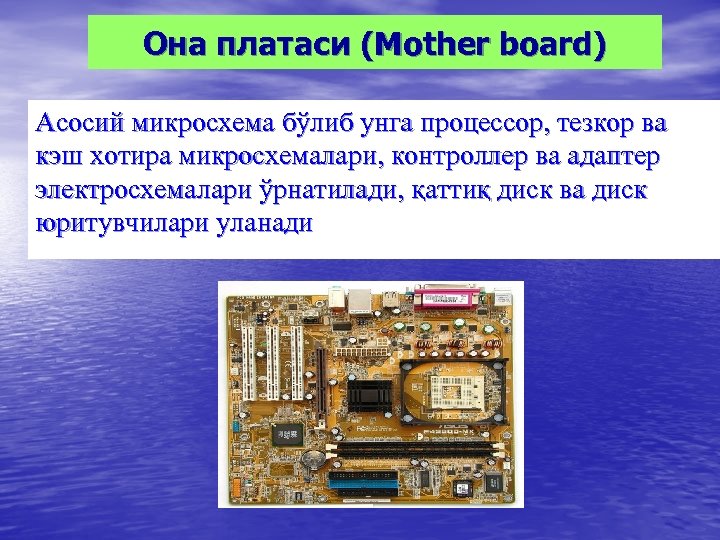 Она платаси (Mother board)

Асосий микросхема бўлиб унга процессор, тезкор ва кэш хотира микросхемалари, контроллер ва адаптер электросхемалари ўрнатилади, қаттиқ диск ва диск юритувчилари уланади